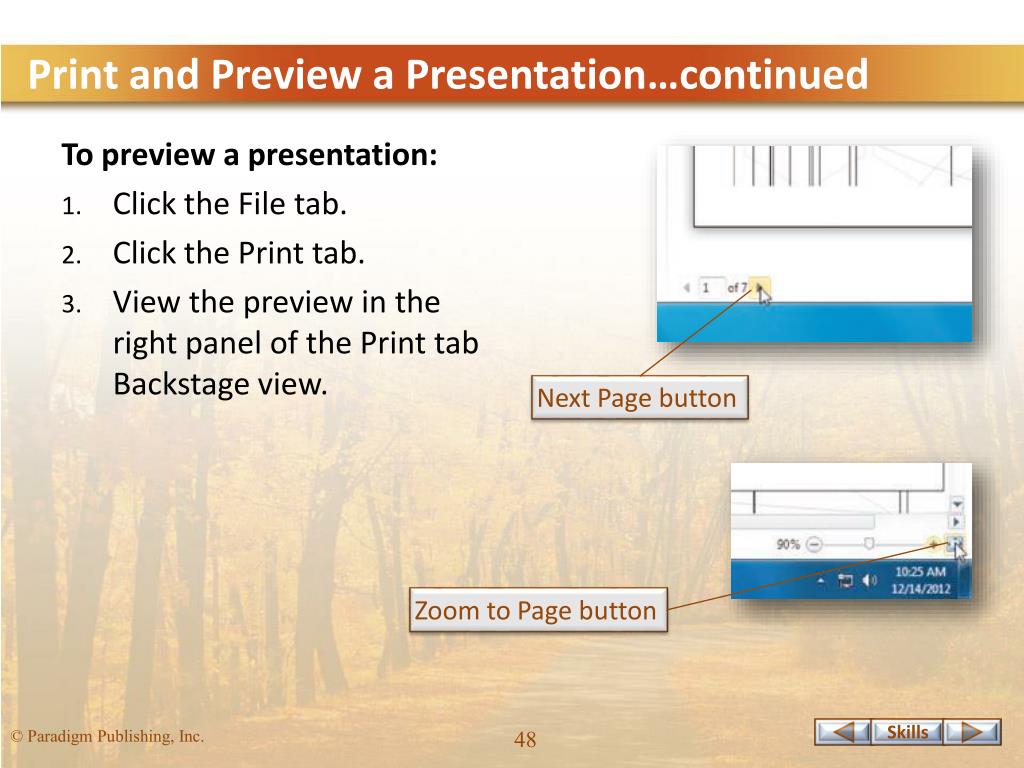 Print and Preview a Presentation…continued

To preview a presentation:

1. Click the File tab.
2. Click the Print tab.
3. View the preview in the right panel of the Print tab Backstage view.

1 of 7

Next Page button

90%

10:25 AM
12/14/2012

Zoom to Page button

© Paradigm Publishing, Inc.

48

Skills